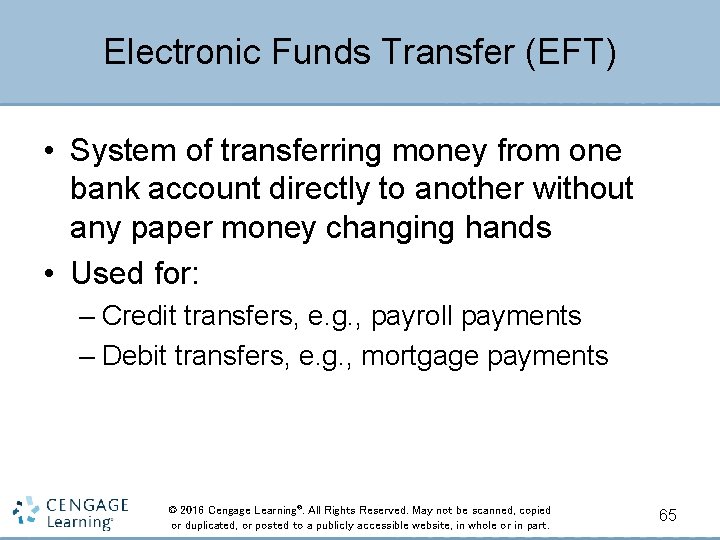 Electronic Funds Transfer (EFT)

• System of transferring money from one bank account directly to another without any paper money changing hands

• Used for:

– Credit transfers, e.g., payroll payments

– Debit transfers, e.g., mortgage payments

CENGAGE Learning®

© 2016 Cengage Learning®. All Rights Reserved. May not be scanned, copied or duplicated, or posted to a publicly accessible website, in whole or in part.

65